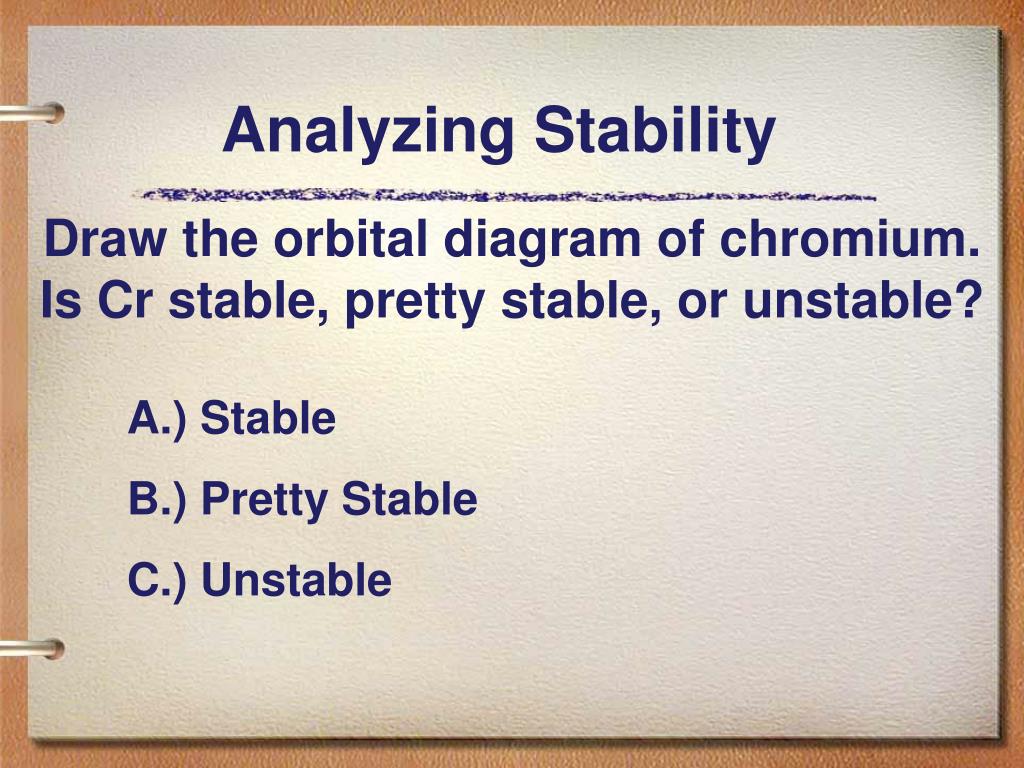 Analyzing Stability

Draw the orbital diagram of chromium. Is Cr stable, pretty stable, or unstable?

A.) Stable

B.) Pretty Stable

C.) Unstable